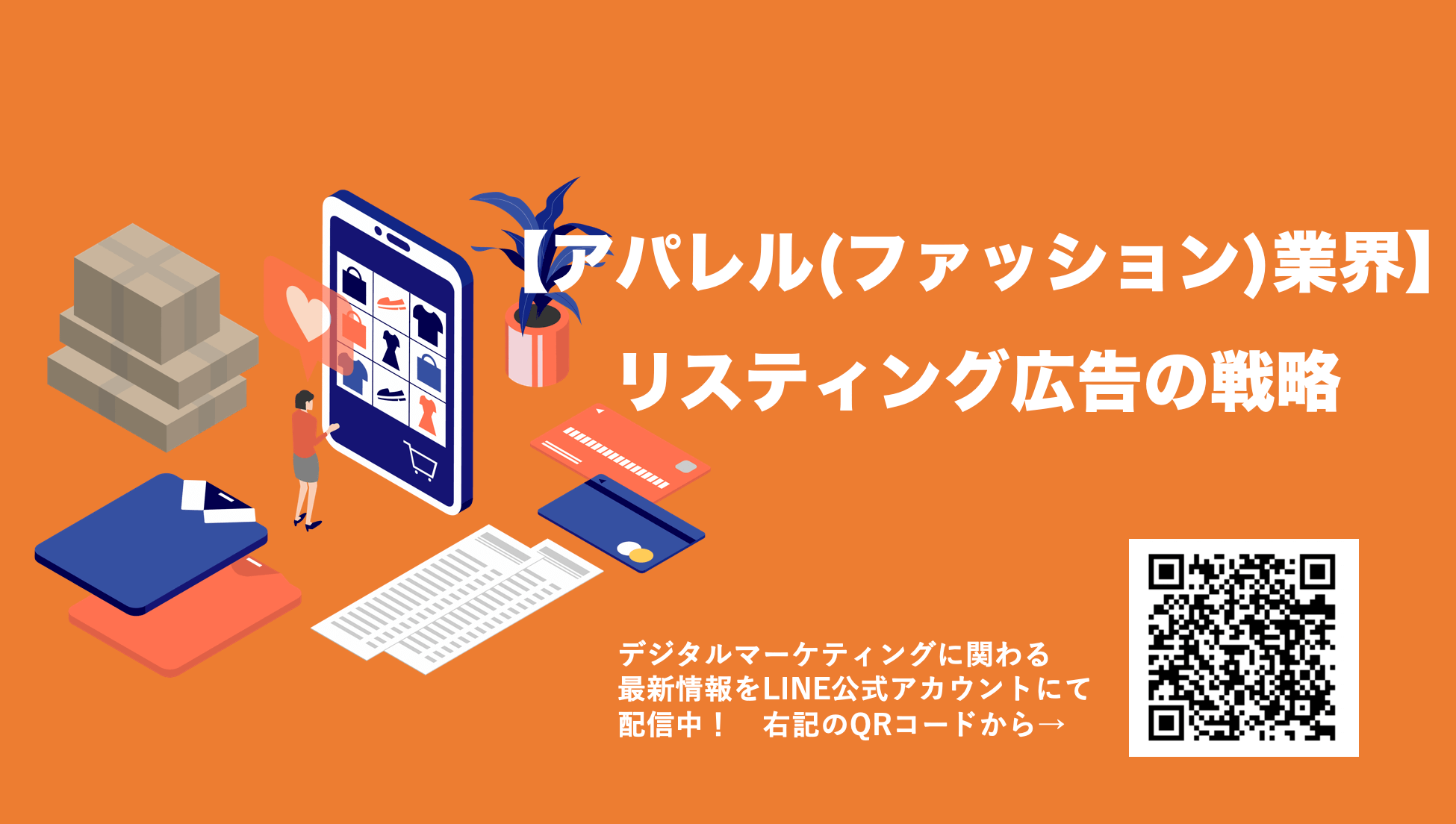 【アパレル(ファッション)業界】
リスティング広告の戦略

デジタルマーケティングに関わる
最新情報をLINE公式アカウントにて
配信中！　右記のQRコードから→